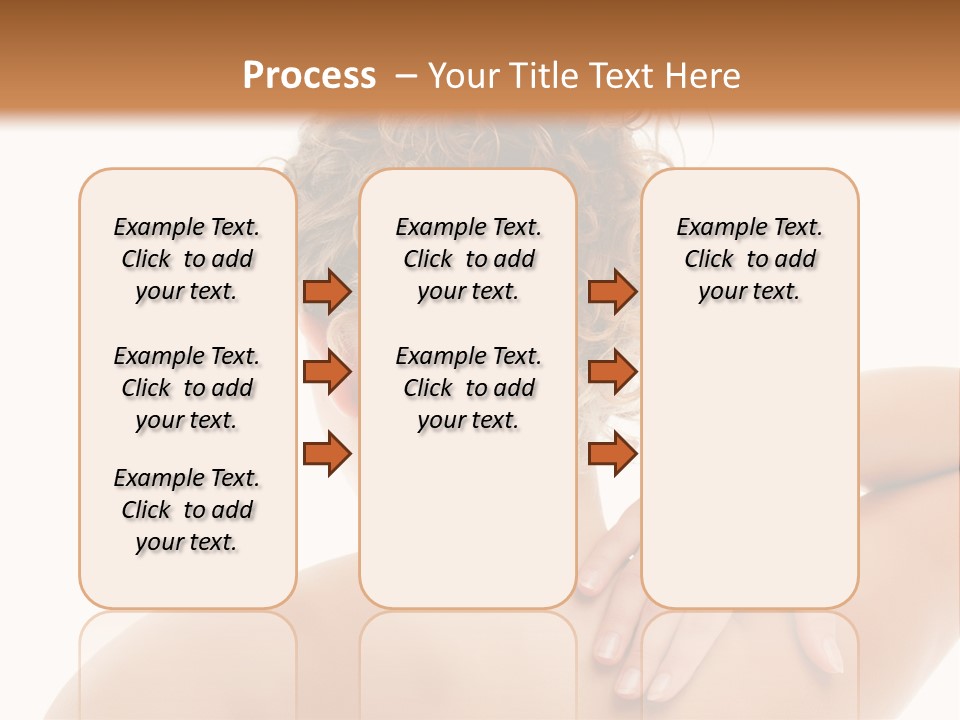 Process – Your Title Text Here

Example Text. Click to add your text.

Example Text. Click to add your text.

Example Text. Click to add your text.

Example Text. Click to add your text.

Example Text. Click to add your text.

Example Text. Click to add your text.